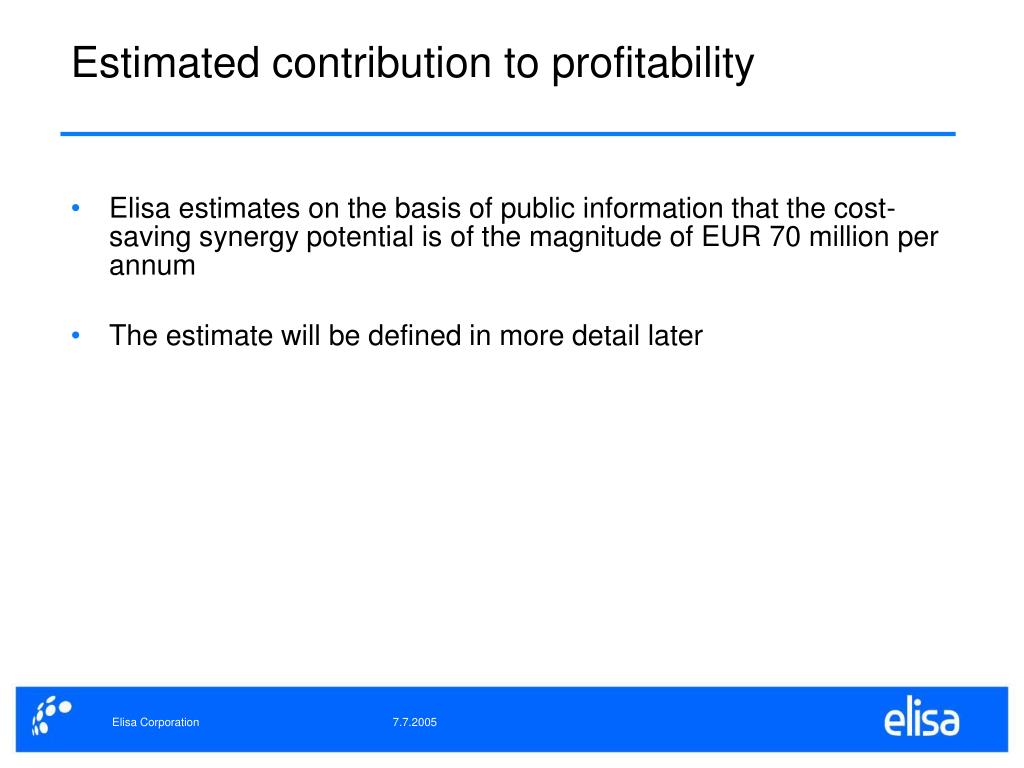 Estimated contribution to profitability

• Elisa estimates on the basis of public information that the cost-saving synergy potential is of the magnitude of EUR 70 million per annum

• The estimate will be defined in more detail later

Elisa Corporation 7.7.2005

elisa